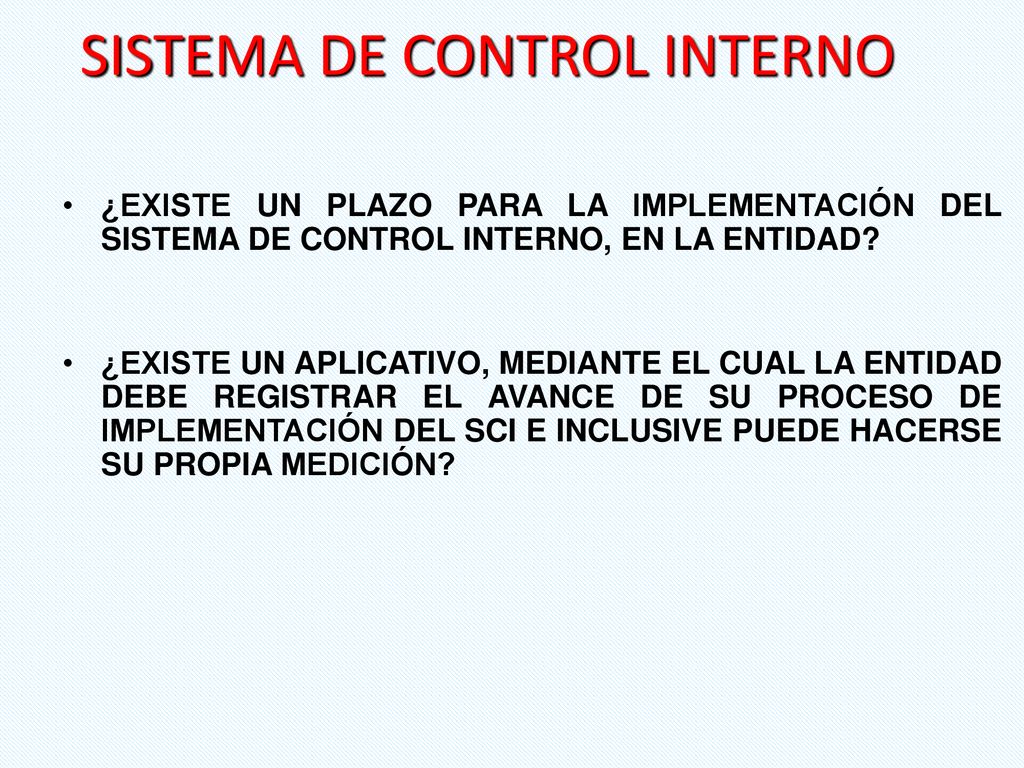 SISTEMA DE CONTROL INTERNO

• ¿EXISTE UN PLAZO PARA LA IMPLEMENTACIÓN DEL SISTEMA DE CONTROL INTERNO, EN LA ENTIDAD?

• ¿EXISTE UN APLICATIVO, MEDIANTE EL CUAL LA ENTIDAD DEBE REGISTRAR EL AVANCE DE SU PROCESO DE IMPLEMENTACIÓN DEL SCI E INCLUSIVE PUEDE HACERSE SU PROPIA MEDICIÓN?